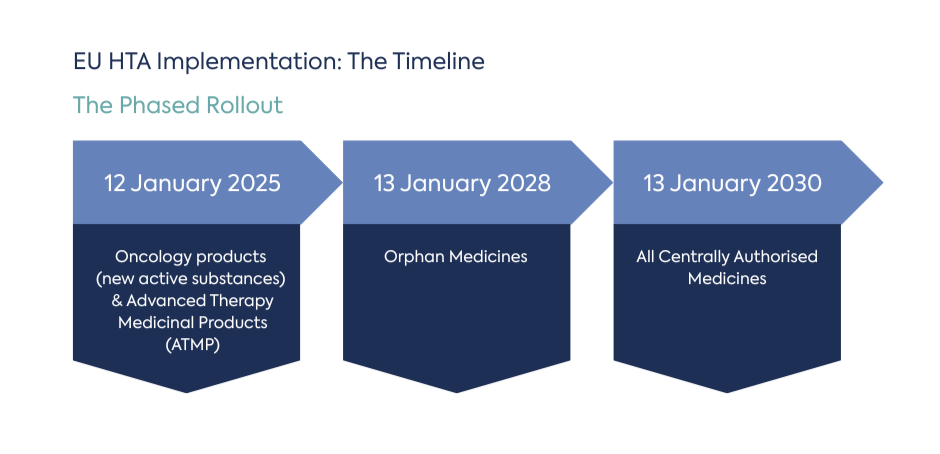 EU HTA Implementation: The Timeline

The Phased Rollout

12 January 2025

Oncology products (new active substances) & Advanced Therapy Medicinal Products (ATMP)

13 January 2028

Orphan Medicines

13 January 2030

All Centrally Authorised Medicines